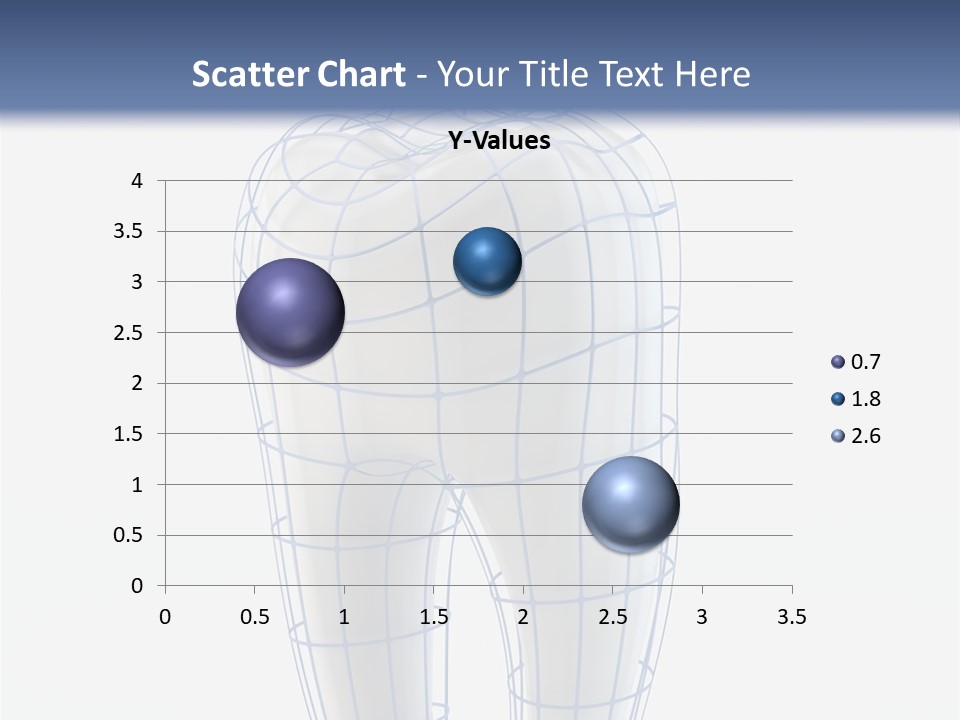 Scatter Chart - Your Title Text Here

Y-Values

4
3.5
3
2.5
2
1.5
1
0.5
0

0 0.5 1 1.5 2 2.5 3 3.5

0.7
1.8
2.6